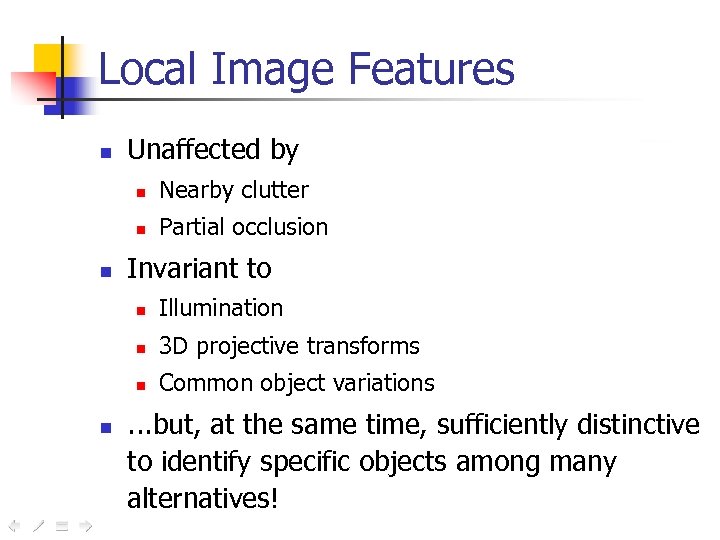 Local Image Features

- Unaffected by
  - Nearby clutter
  - Partial occlusion
- Invariant to
  - Illumination
  - 3D projective transforms
  - Common object variations
- ...but, at the same time, sufficiently distinctive to identify specific objects among many alternatives!